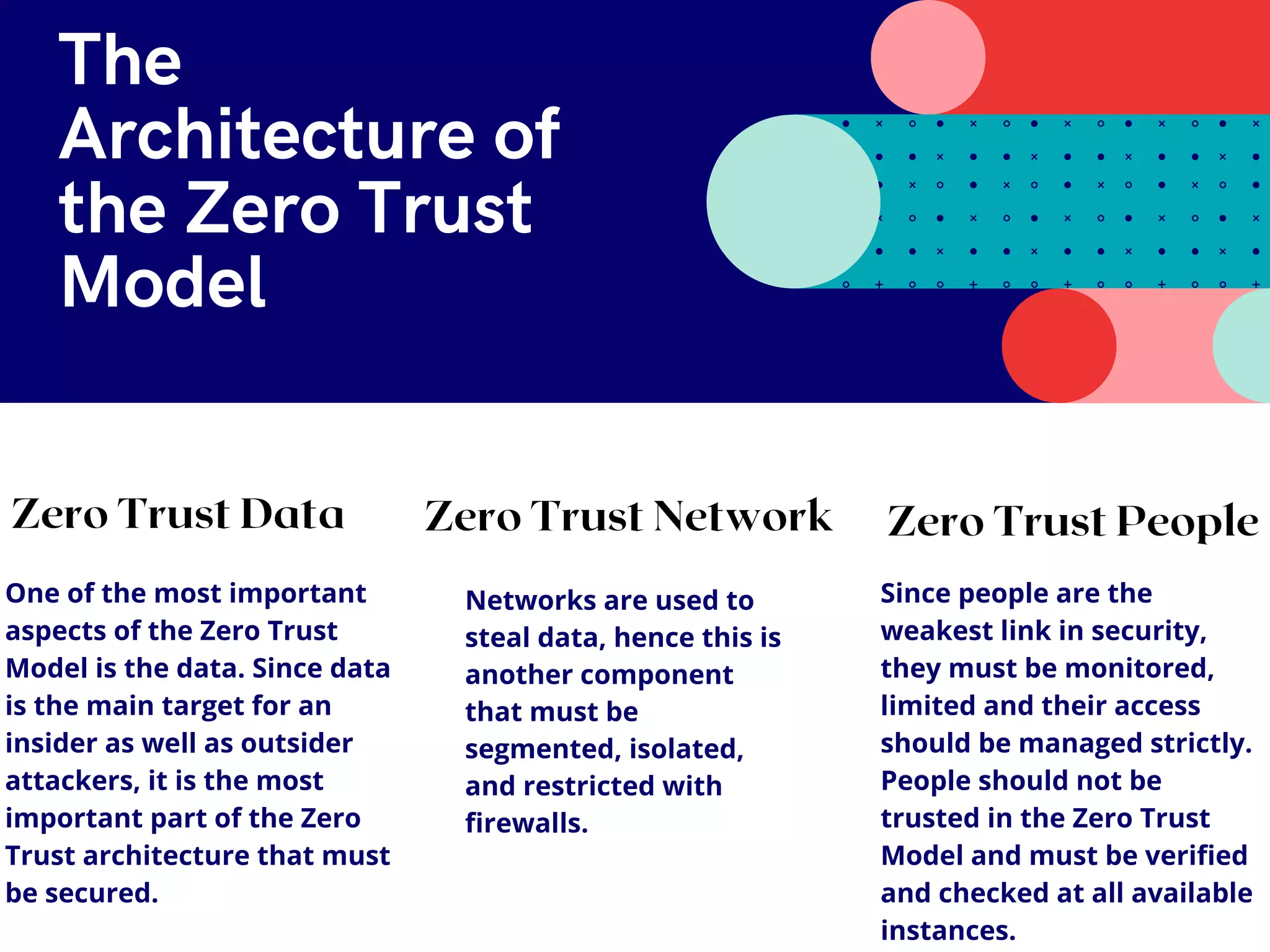 The Architecture of the Zero Trust Model

Zero Trust Data

One of the most important aspects of the Zero Trust Model is the data. Since data is the main target for an insider as well as outsider attackers, it is the most important part of the Zero Trust architecture that must be secured.

Zero Trust Network

Networks are used to steal data, hence this is another component that must be segmented, isolated, and restricted with firewalls.

Zero Trust People

Since people are the weakest link in security, they must be monitored, limited and their access should be managed strictly. People should not be trusted in the Zero Trust Model and must be verified and checked at all available instances.